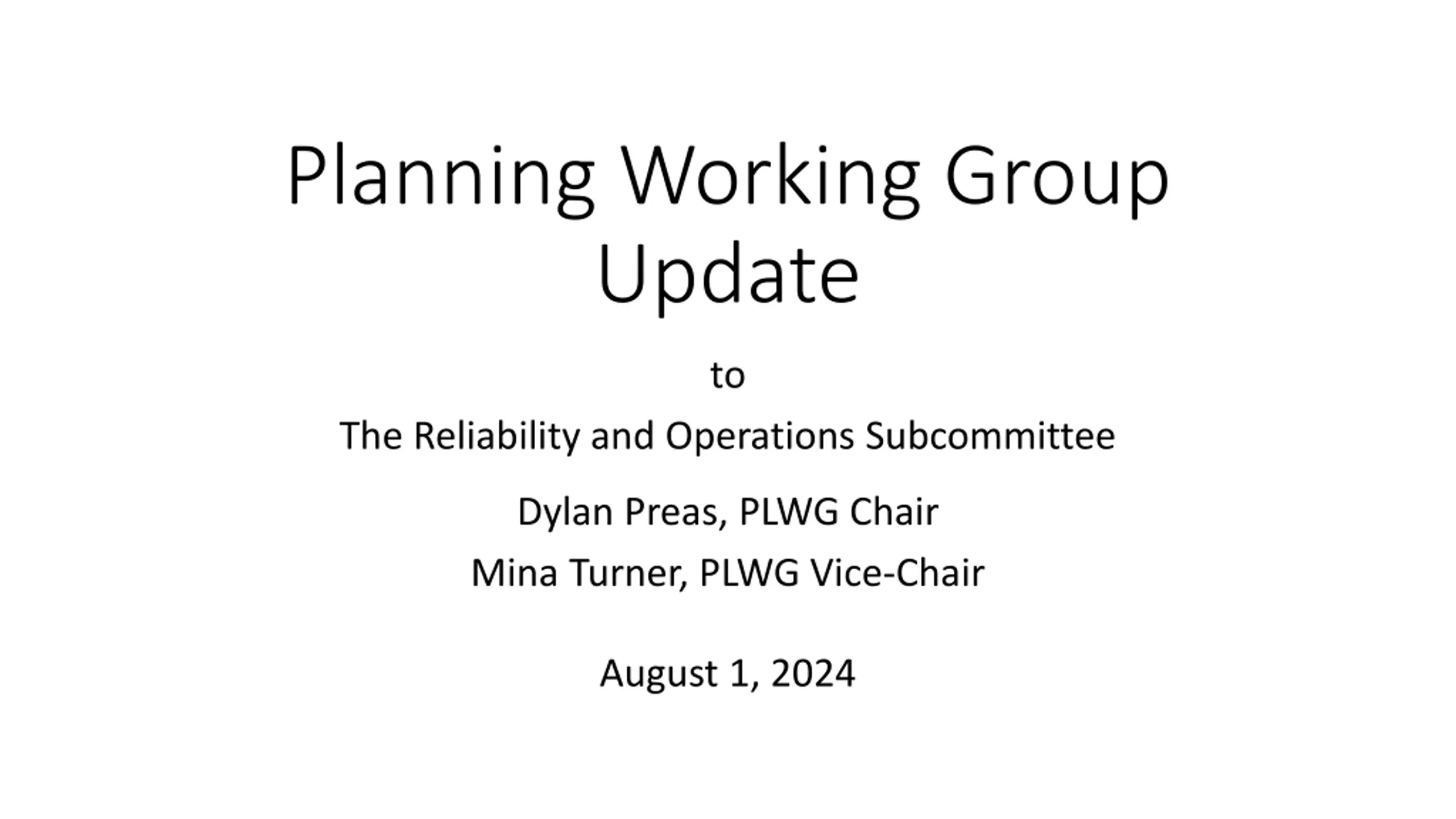 Planning Working Group Update

to

The Reliability and Operations Subcommittee

Dylan Preas, PLWG Chair

Mina Turner, PLWG Vice-Chair

August 1, 2024